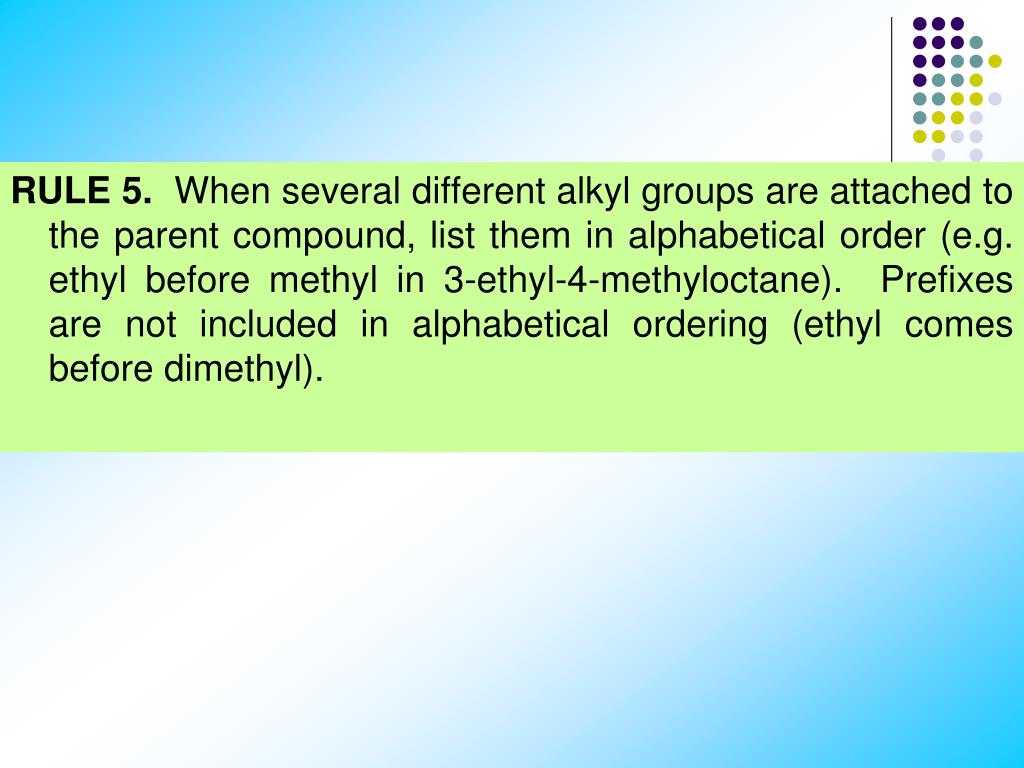 RULE 5. When several different alkyl groups are attached to the parent compound, list them in alphabetical order (e.g. ethyl before methyl in 3-ethyl-4-methyloctane). Prefixes are not included in alphabetical ordering (ethyl comes before dimethyl).